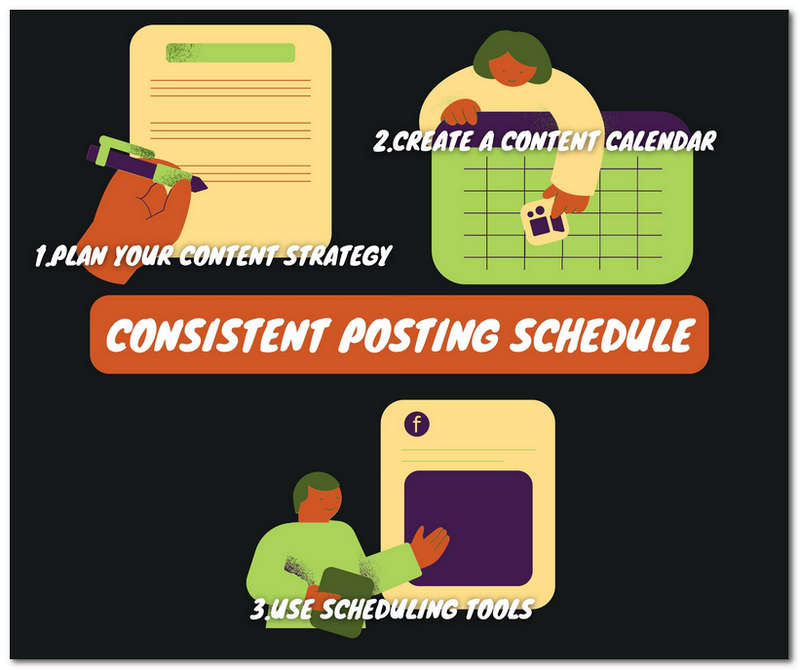 2.CREATE A CONTENT CALENDAR

1.PLAN YOUR CONTENT STRATEGY

CONSISTENT POSTING SCHEDULE

f

3.USE SCHEDULING TOOLS